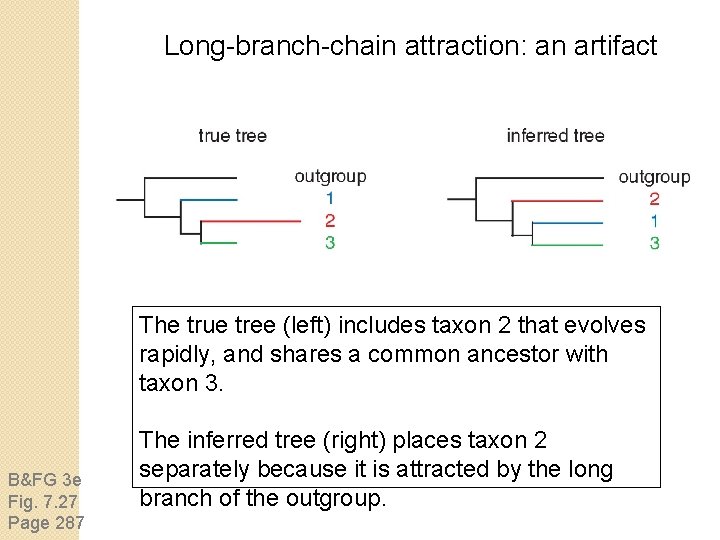 Long-branch-chain attraction: an artifact

true tree

outgroup
1
2
3

inferred tree

outgroup
2
1
3

The true tree (left) includes taxon 2 that evolves rapidly, and shares a common ancestor with taxon 3.

The inferred tree (right) places taxon 2 separately because it is attracted by the long branch of the outgroup.

B&FG 3e
Fig. 7.27
Page 287